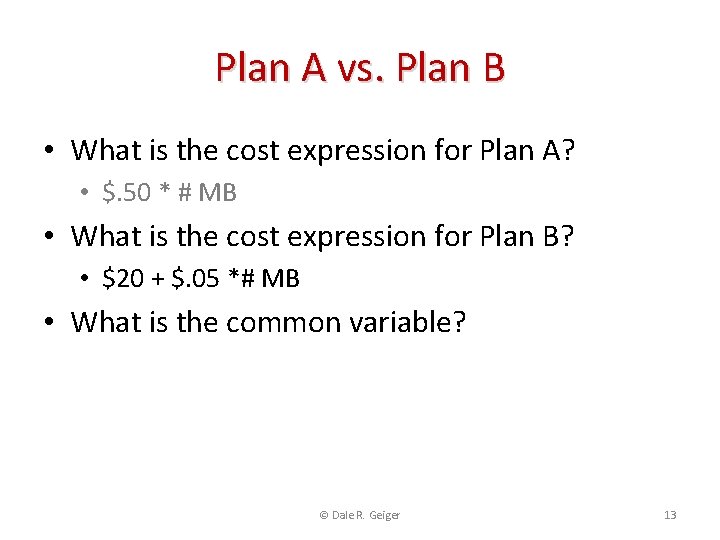 Plan A vs. Plan B

• What is the cost expression for Plan A?
  • \$.50 * # MB
• What is the cost expression for Plan B?
  • \$20 + \$.05 *# MB
• What is the common variable?

© Dale R. Geiger

13